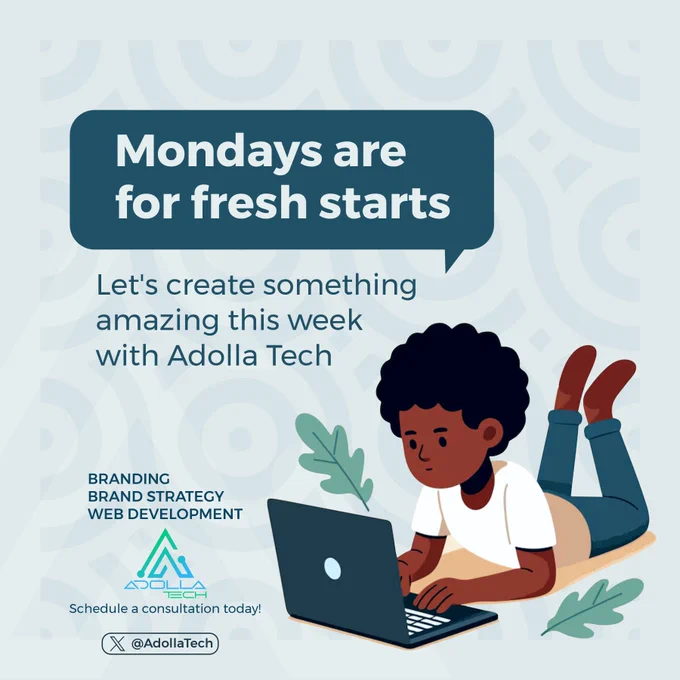 Mondays are for fresh starts

Let's create something amazing this week with Adolla Tech

BRANDING
BRAND STRATEGY
WEB DEVELOPMENT

ADOLLA TECH

Schedule a consultation today!

@AdollaTech